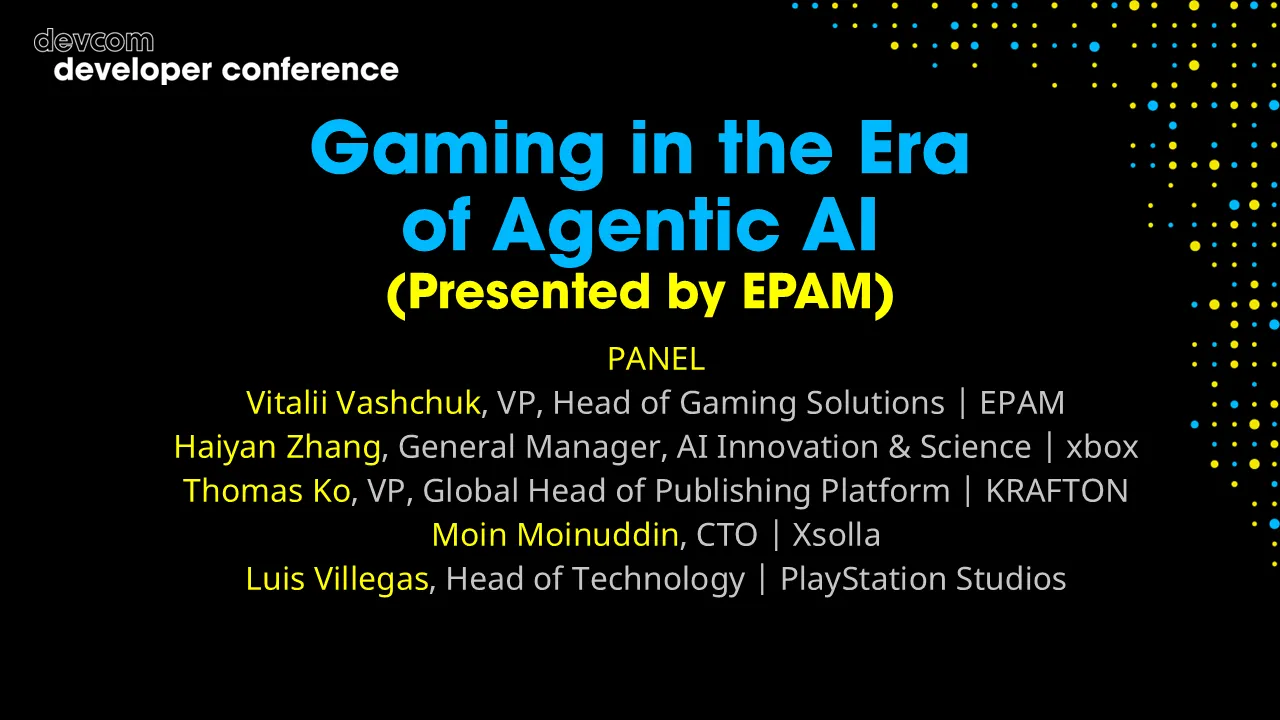 devcom
developer conference

Gaming in the Era of Agentic AI
(Presented by EPAM)

PANEL
Vitalii Vashchuk, VP, Head of Gaming Solutions | EPAM
Haiyan Zhang, General Manager, AI Innovation & Science | xbox
Thomas Ko, VP, Global Head of Publishing Platform | KRAFTON
Moin Moinuddin, CTO | Xsolla
Luis Villegas, Head of Technology | PlayStation Studios